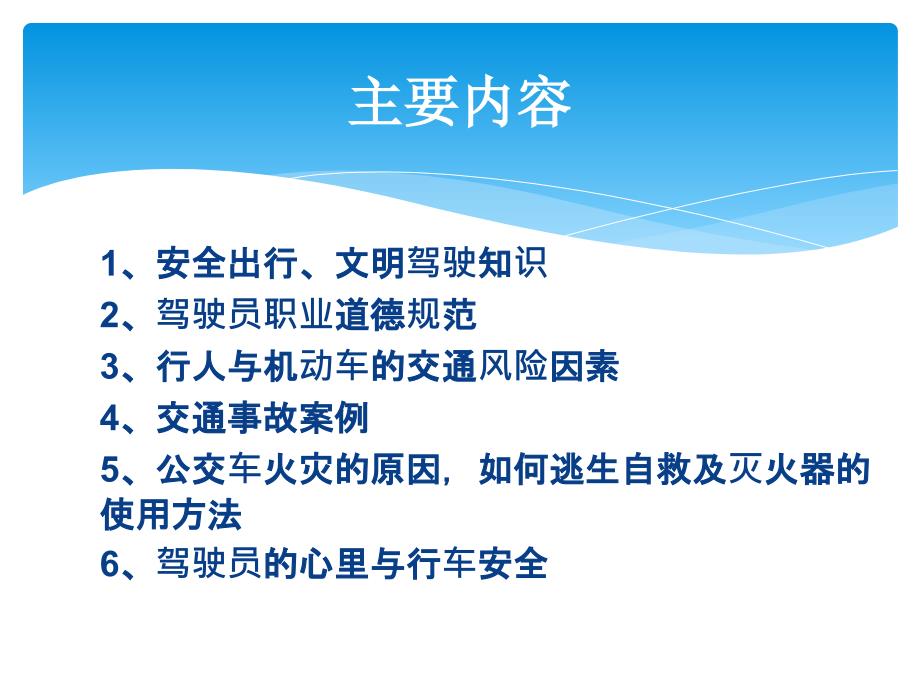 主要内容

1、安全出行、文明驾驶知识
2、驾驶员职业道德规范
3、行人与机动车的交通风险因素
4、交通事故案例
5、公交车火灾的原因，如何逃生自救及灭火器的使用方法
6、驾驶员的心里与行车安全